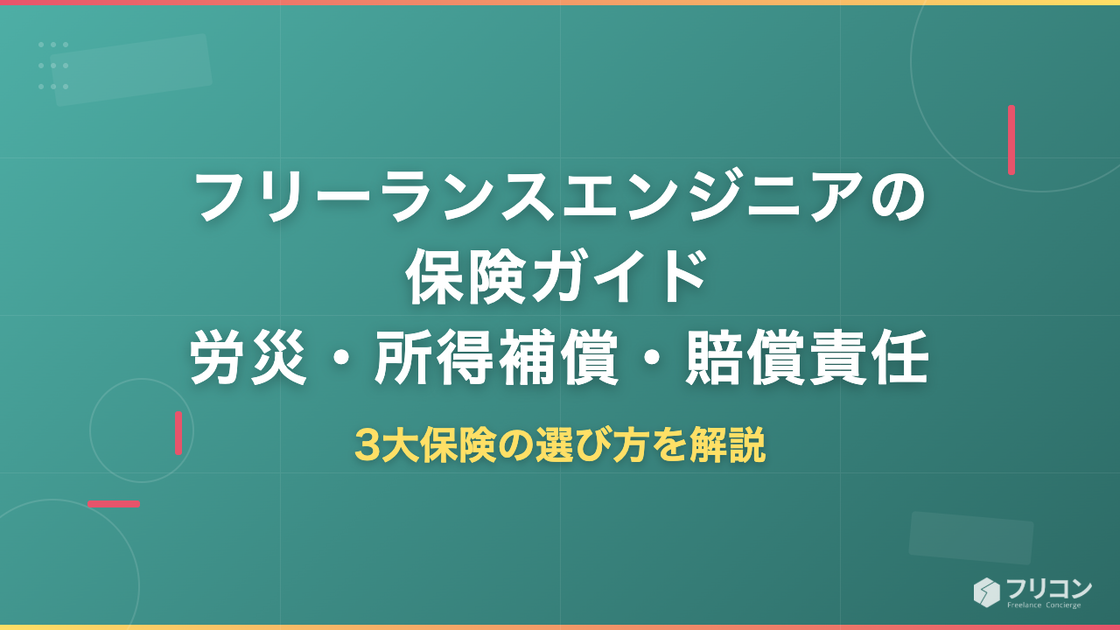 フリーランスエンジニアの
保険ガイド
労災・所得補償・賠償責任

3大保険の選び方を解説

フリコン
Freelance Concierge